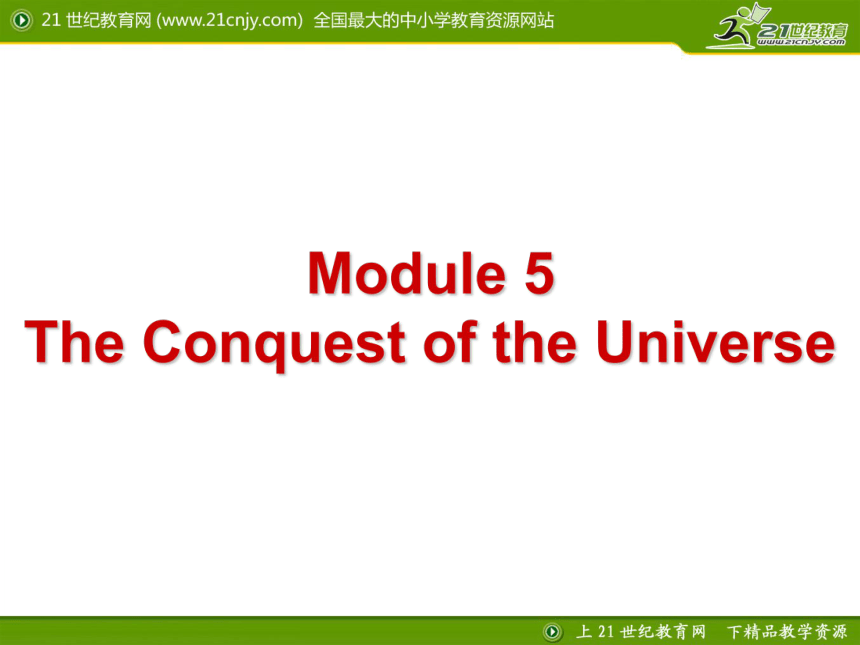 21 世纪教育网 (www.21cnjy.com) 全国最大的中小学教育资源网站

21世纪教育
www.21cnjy.com

Module 5
The Conquest of the Universe

上 21 世纪教育网 下精品教学资源